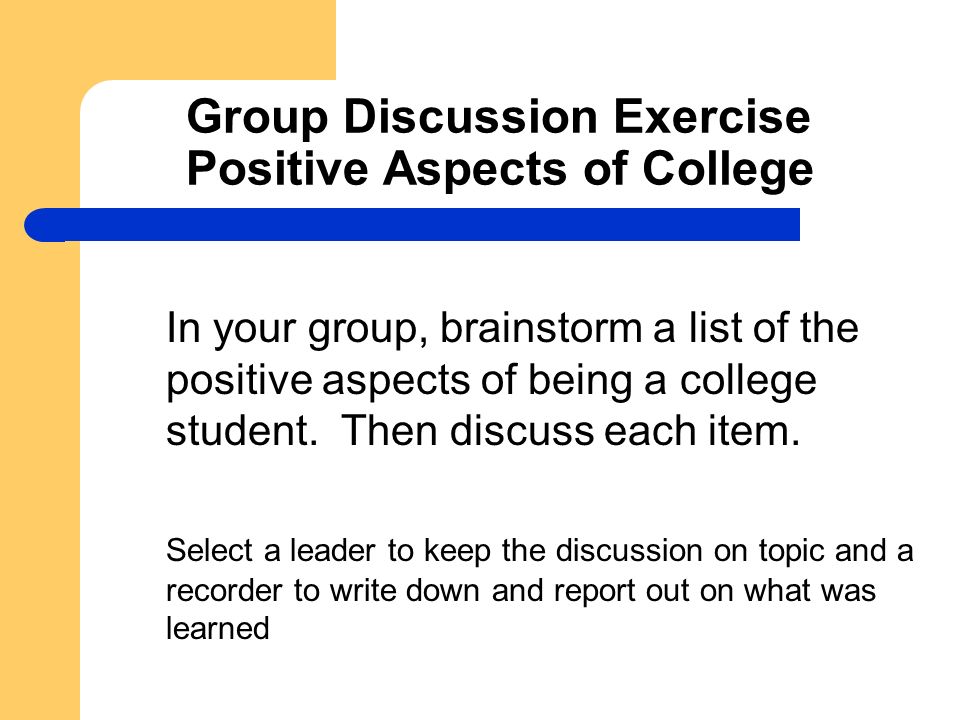 Group Discussion Exercise
Positive Aspects of College

In your group, brainstorm a list of the positive aspects of being a college student.  Then discuss each item.

Select a leader to keep the discussion on topic and a recorder to write down and report out on what was learned